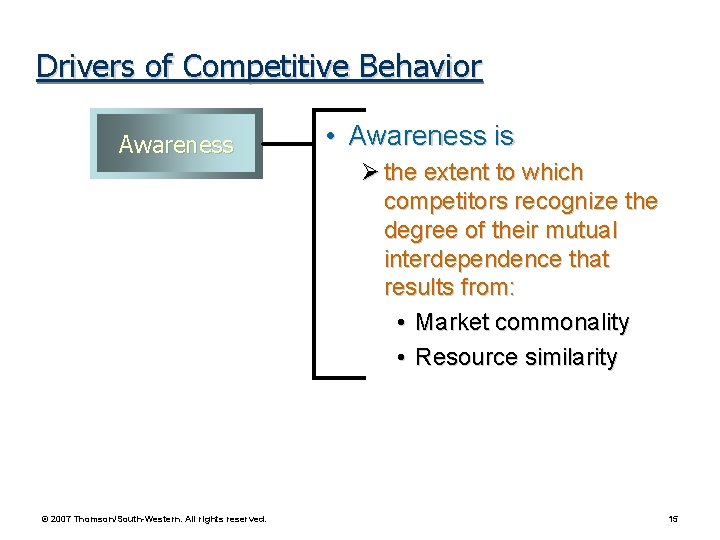 Drivers of Competitive Behavior

Awareness

• Awareness is

➢ the extent to which competitors recognize the degree of their mutual interdependence that results from:

• Market commonality

• Resource similarity

© 2007 Thomson/South-Western. All rights reserved.

15